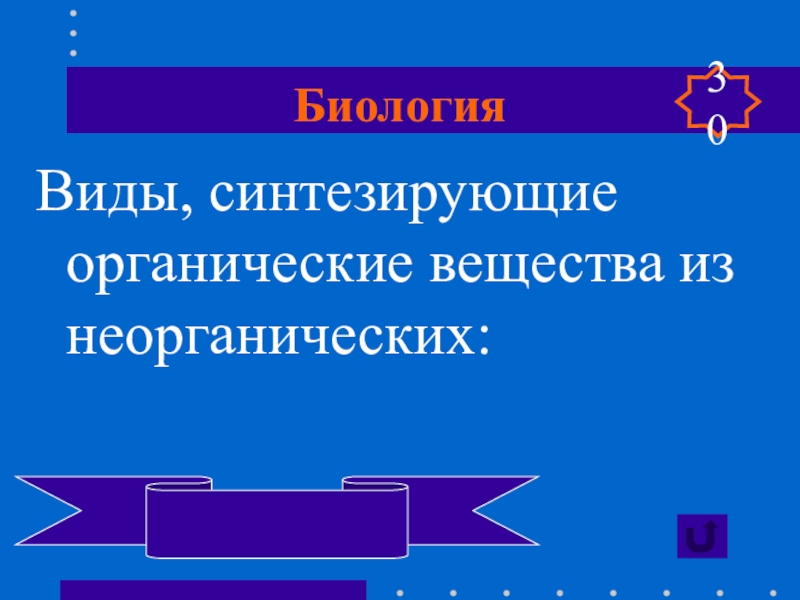 Биология

30

Виды, синтезирующие органические вещества из неорганических: